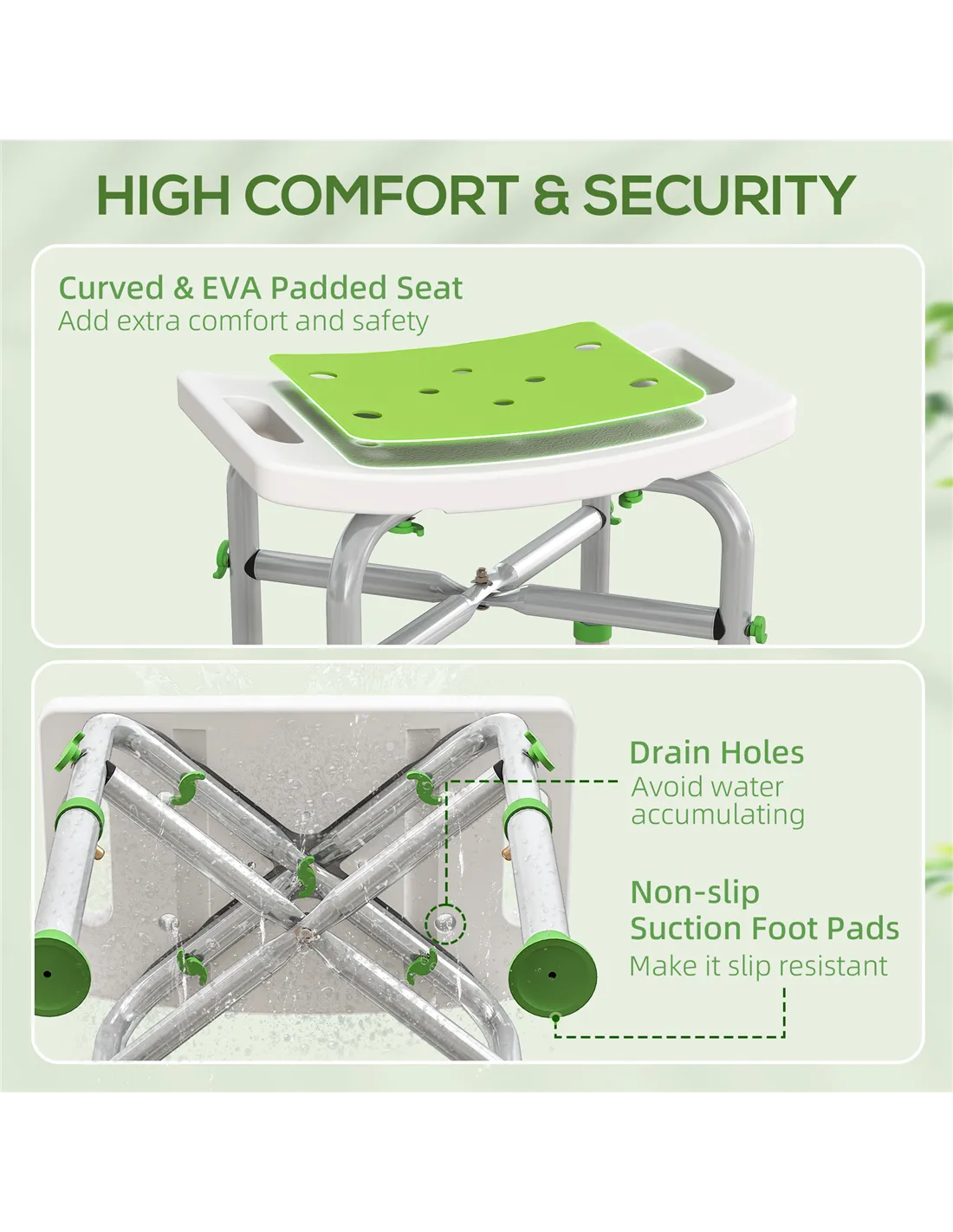 HIGH COMFORT & SECURITY

Curved & EVA Padded Seat
Add extra comfort and safety

Drain Holes
Avoid water accumulating

Non-slip Suction Foot Pads
Make it slip resistant